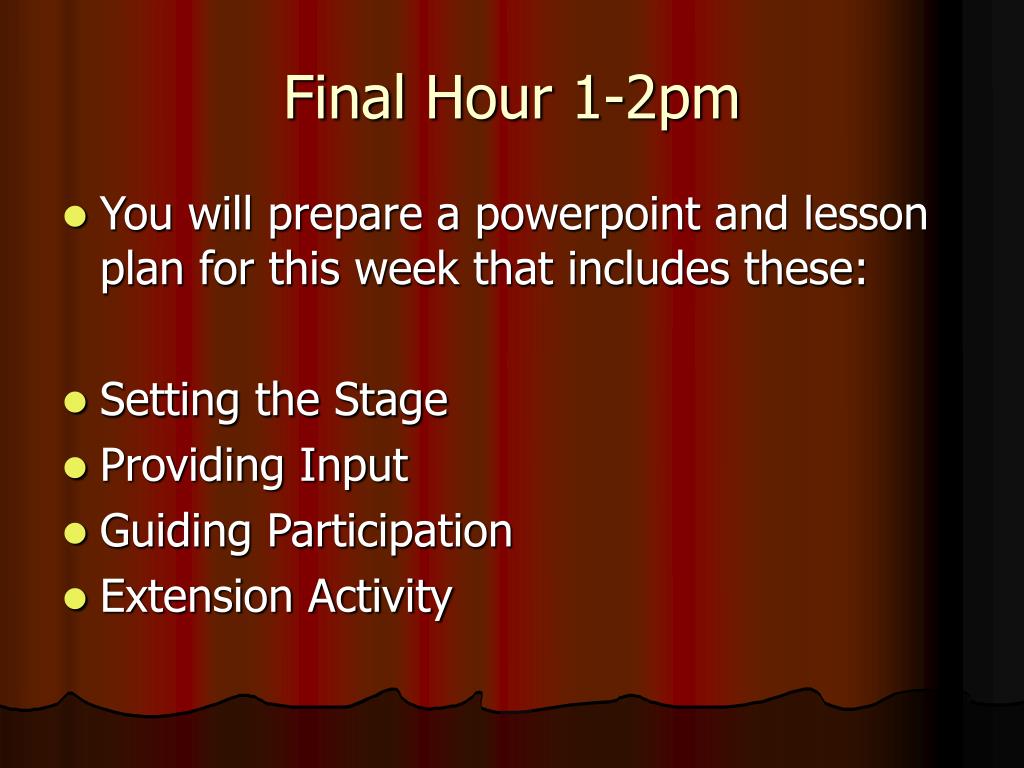 Final Hour 1-2pm

- You will prepare a powerpoint and lesson plan for this week that includes these:

- Setting the Stage
- Providing Input
- Guiding Participation
- Extension Activity